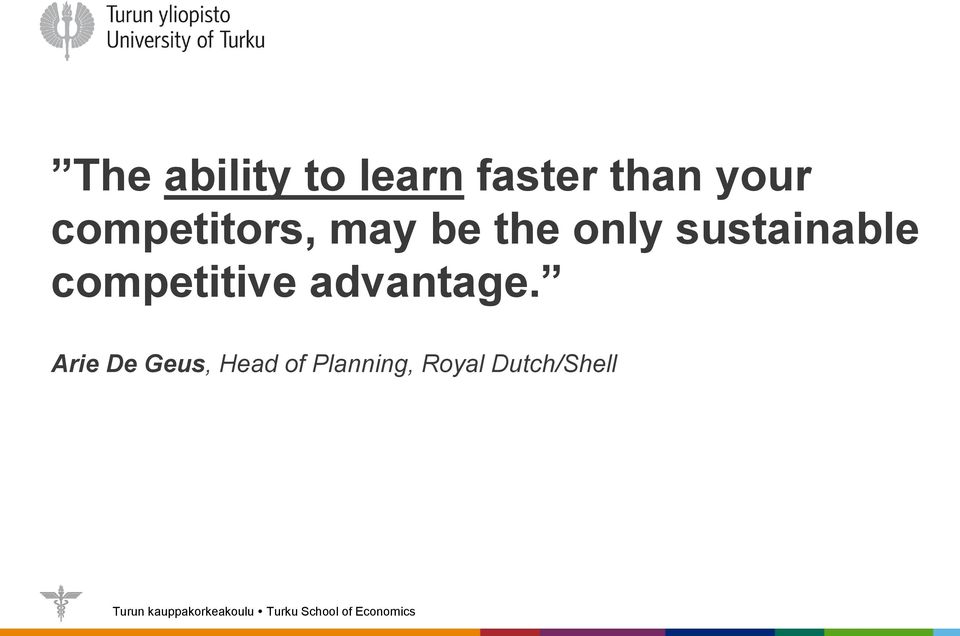 Turun yliopisto
University of Turku

”The ability to learn faster than your competitors, may be the only sustainable competitive advantage.”

Arie De Geus, Head of Planning, Royal Dutch/Shell

Turun kauppakorkeakoulu • Turku School of Economics